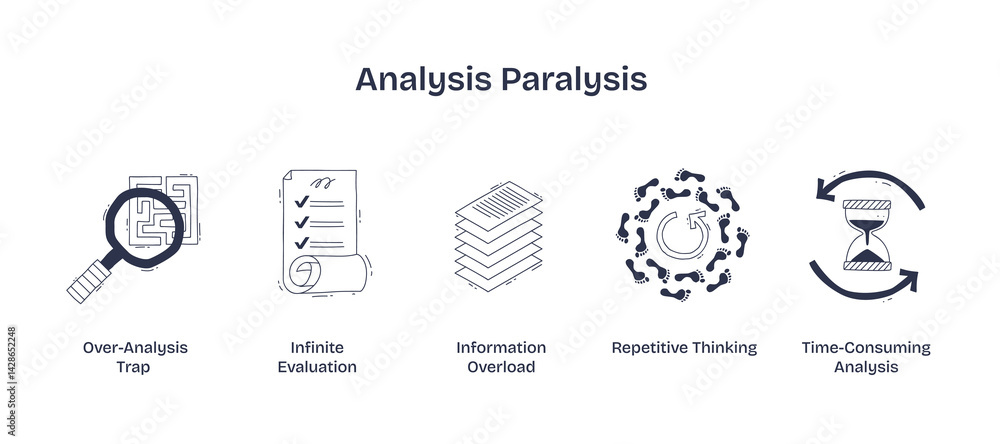 Analysis Paralysis

Over-Analysis Trap

Infinite Evaluation

Information Overload

Repetitive Thinking

Time-Consuming Analysis

1428652248